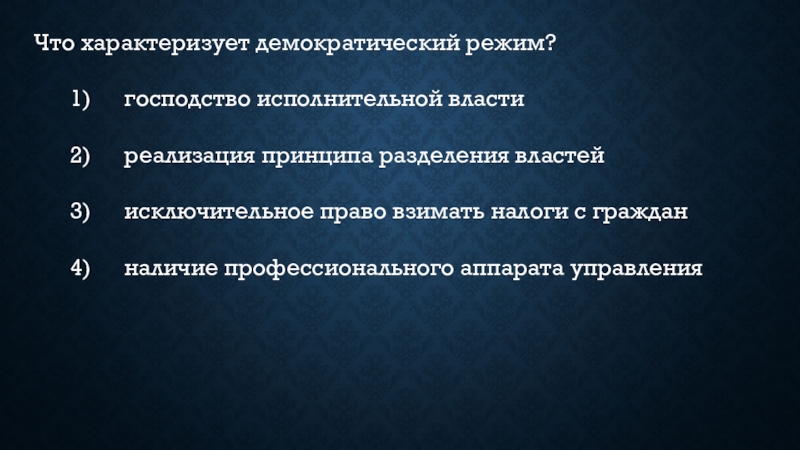 Что характеризует демократический режим?

1) господство исполнительной власти

2) реализация принципа разделения властей

3) исключительное право взимать налоги с граждан

4) наличие профессионального аппарата управления